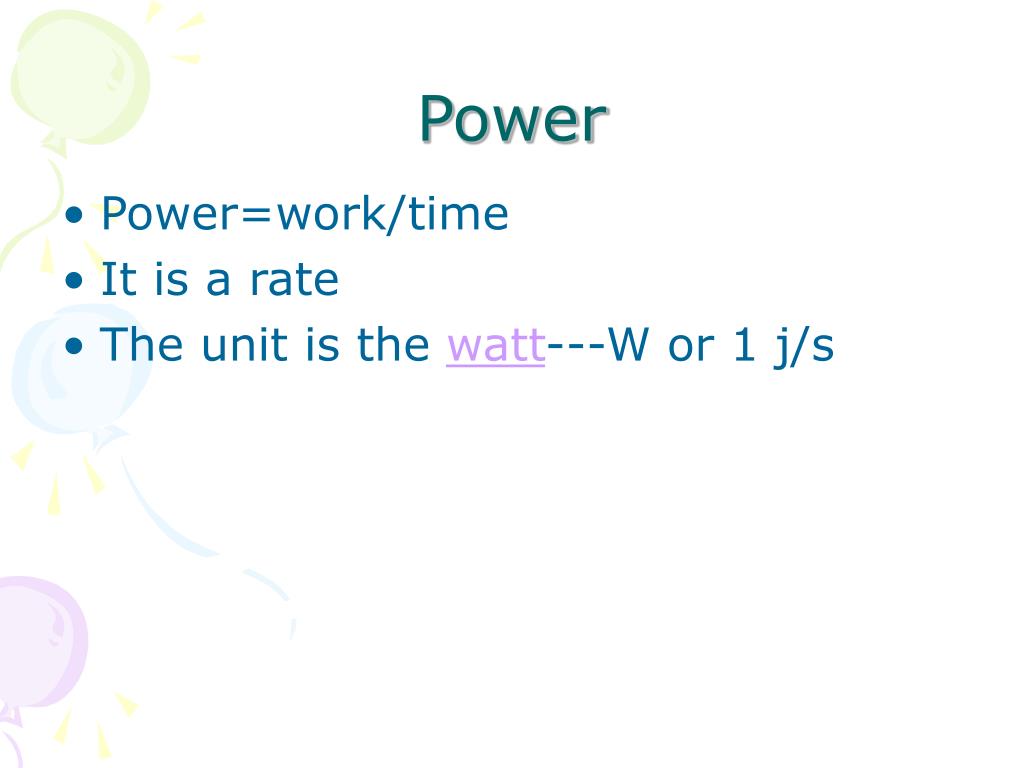 Power

• Power=work/time
• It is a rate
• The unit is the watt---W or 1 j/s